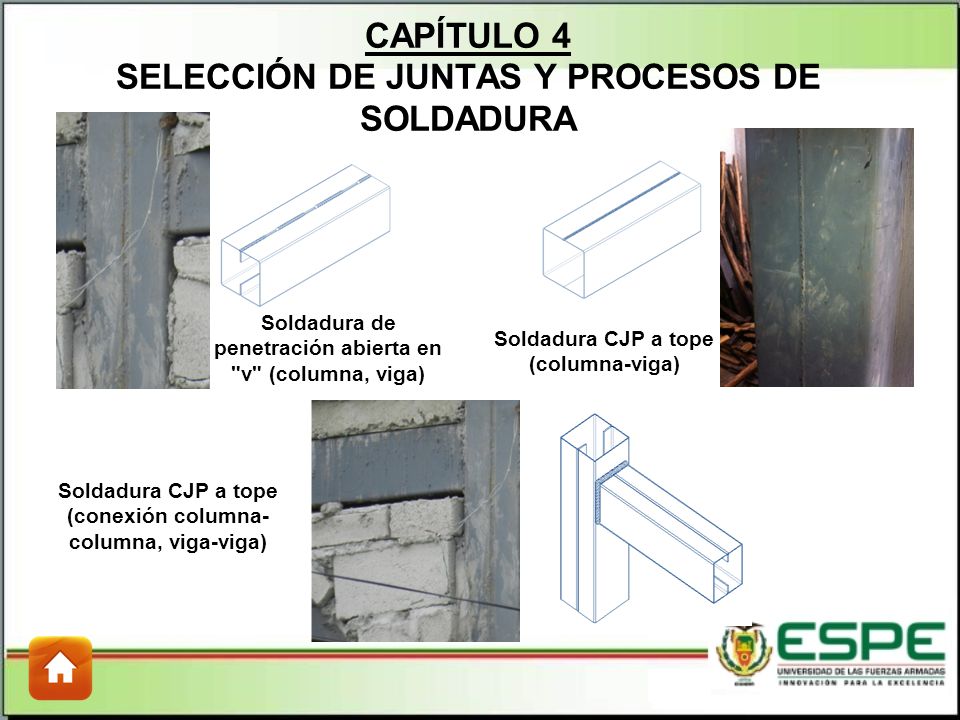 CAPÍTULO 4
SELECCIÓN DE JUNTAS Y PROCESOS DE SOLDADURA

Soldadura de penetración abierta en "v" (columna, viga)

Soldadura CJP a tope (columna-viga)

Soldadura CJP a tope (conexión columna-columna, viga-viga)

ESPE
UNIVERSIDAD DE LAS FUERZAS ARMADAS
INNOVACIÓN PARA LA EXCELENCIA